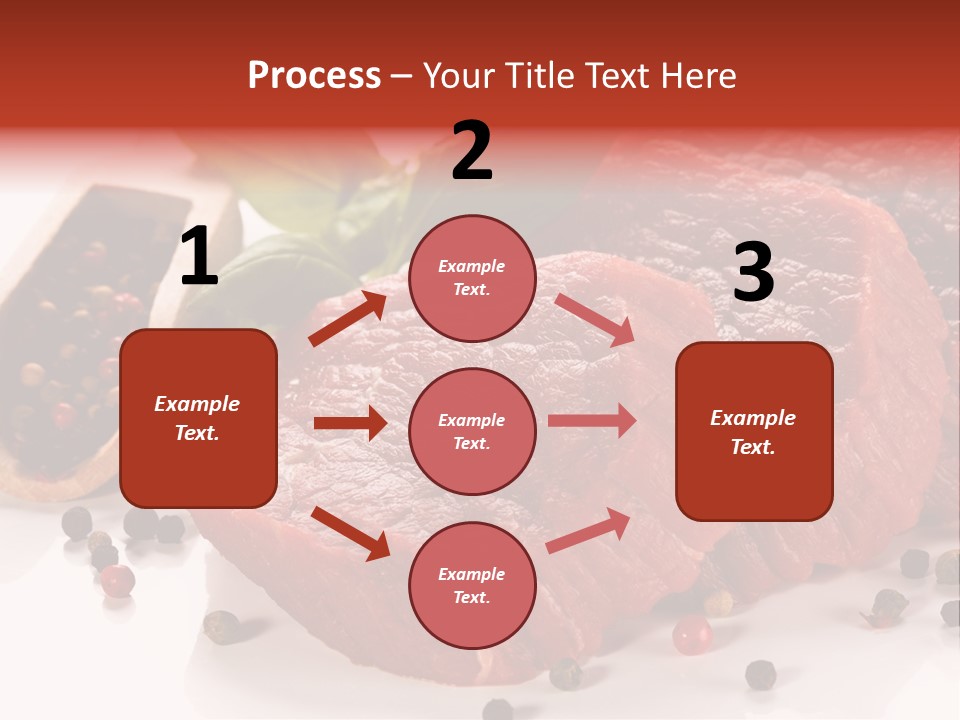 Process – Your Title Text Here

1

Example Text.

2

Example Text.

Example Text.

Example Text.

3

Example Text.